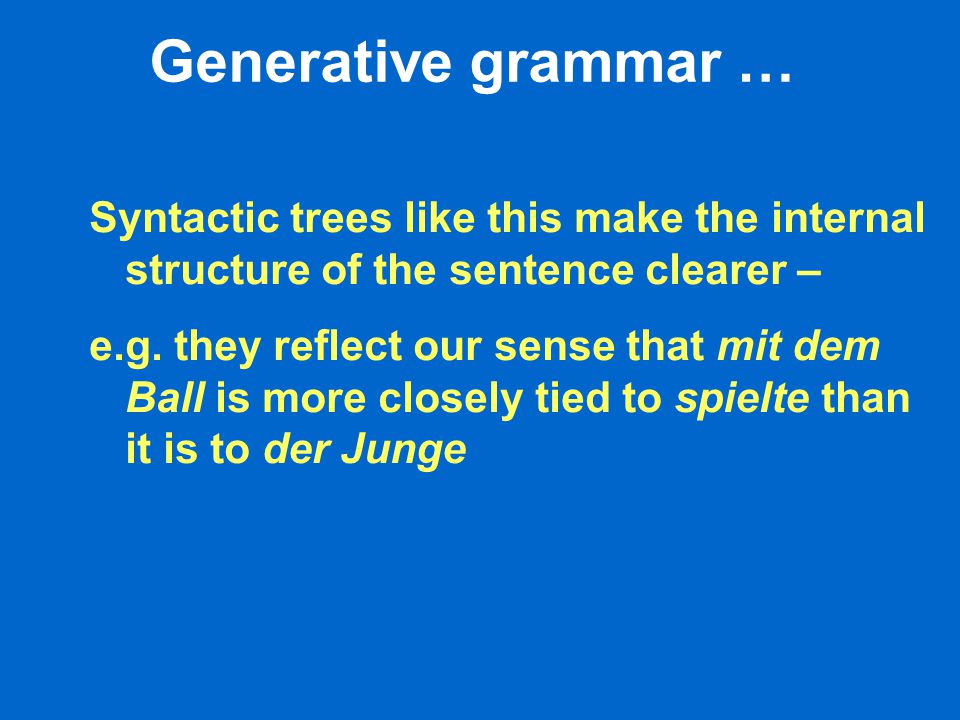 Generative grammar …

Syntactic trees like this make the internal structure of the sentence clearer –

e.g. they reflect our sense that mit dem Ball is more closely tied to spielte than it is to der Junge